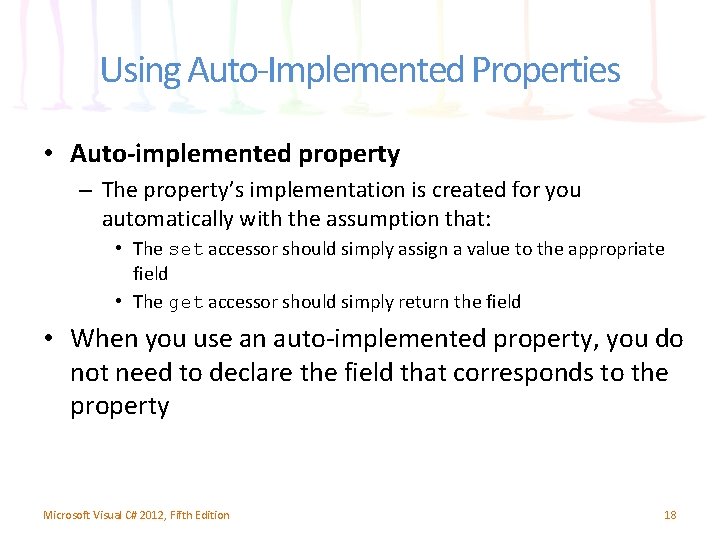 Using Auto-Implemented Properties

• Auto-implemented property
– The property's implementation is created for you automatically with the assumption that:
• The set accessor should simply assign a value to the appropriate field
• The get accessor should simply return the field

• When you use an auto-implemented property, you do not need to declare the field that corresponds to the property

Microsoft Visual C# 2012, Fifth Edition

18